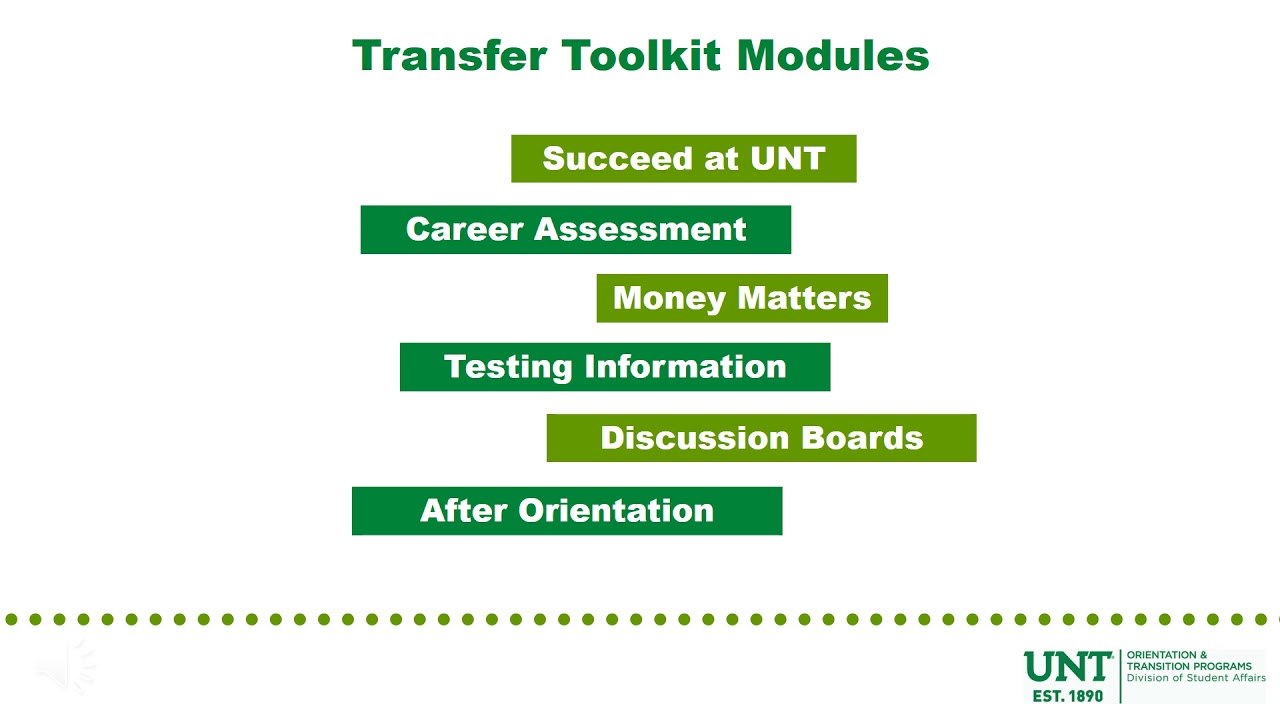 Transfer Toolkit Modules

Succeed at UNT

Career Assessment

Money Matters

Testing Information

Discussion Boards

After Orientation

UNT
EST. 1890
ORIENTATION &
TRANSITION PROGRAMS
Division of Student Affairs